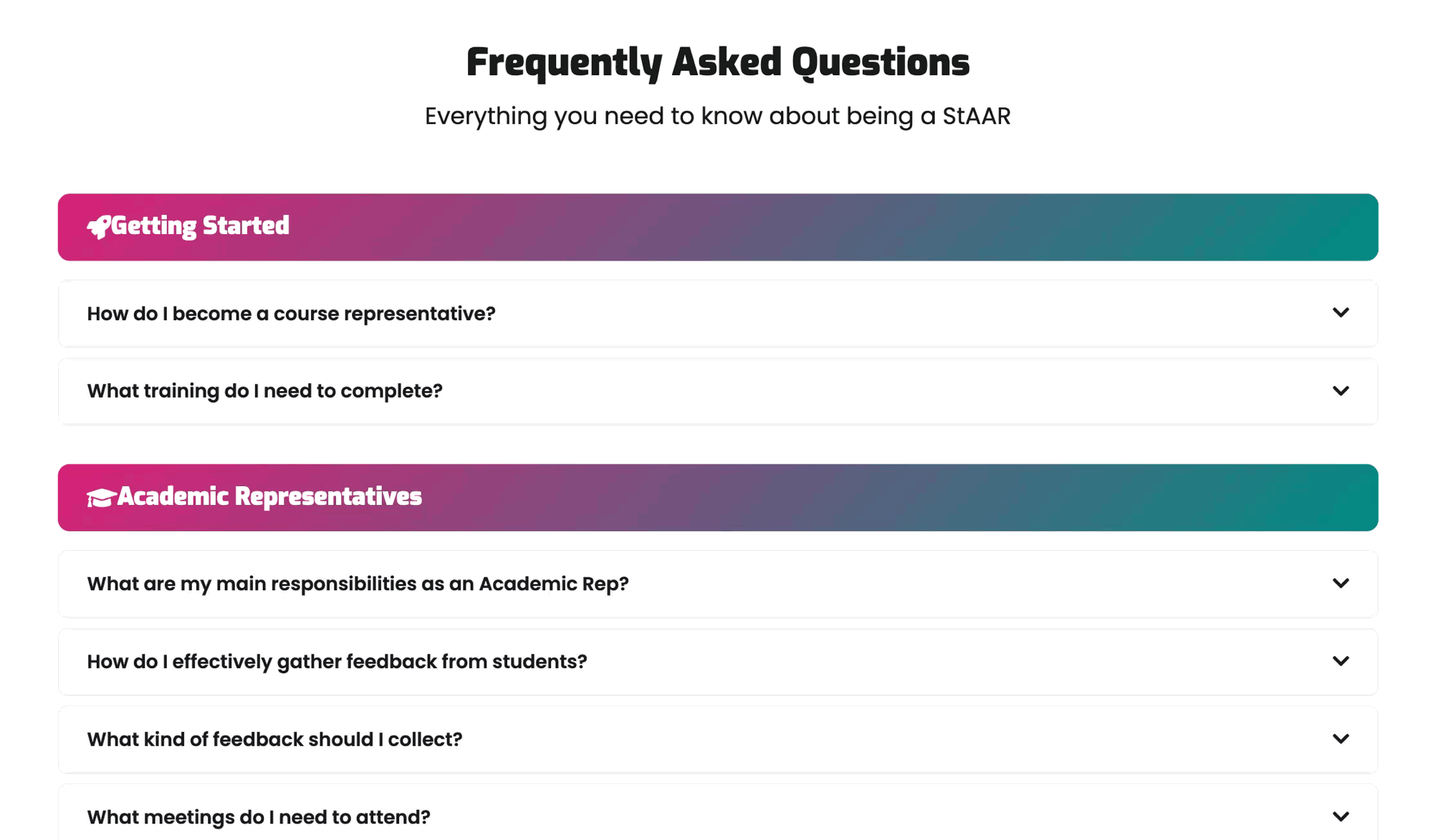 Frequently Asked Questions

Everything you need to know about being a StAAR

Getting Started

How do I become a course representative?

What training do I need to complete?

Academic Representatives

What are my main responsibilities as an Academic Rep?

How do I effectively gather feedback from students?

What kind of feedback should I collect?

What meetings do I need to attend?